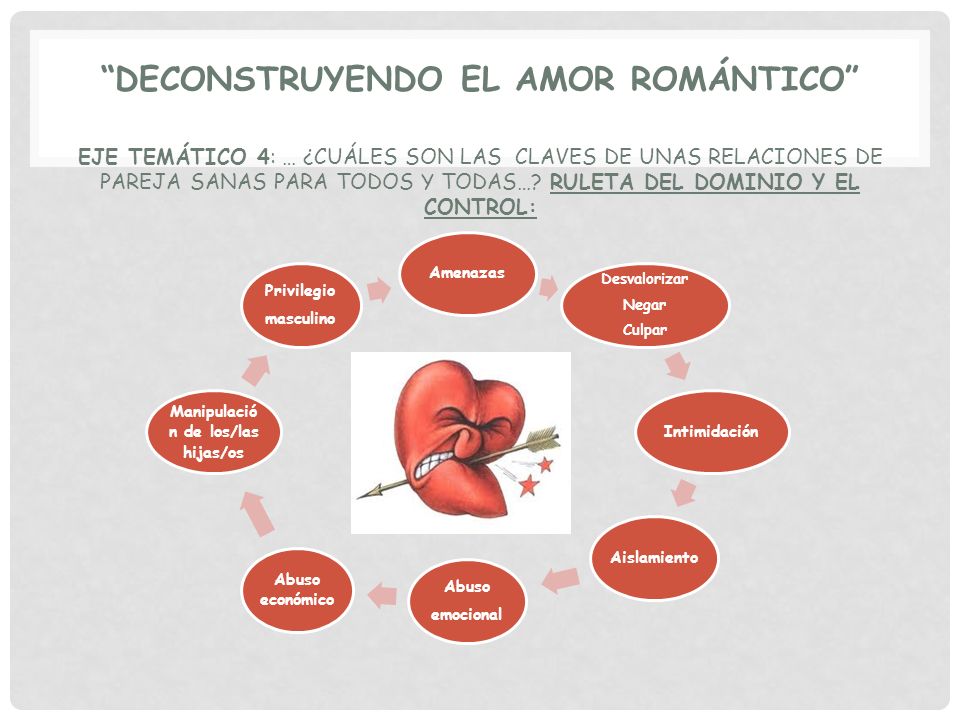 “DECONSTRUYENDO EL AMOR ROMÁNTICO”

EJE TEMÁTICO 4: … ¿CUÁLES SON LAS CLAVES DE UNAS RELACIONES DE PAREJA SANAS PARA TODOS Y TODAS…? RULETA DEL DOMINIO Y EL CONTROL:

Amenazas

Desvalorizar
Negar
Culpar

Intimidación

Aislamiento

Abuso emocional

Abuso económico

Manipulación de los/las hijas/os

Privilegio masculino